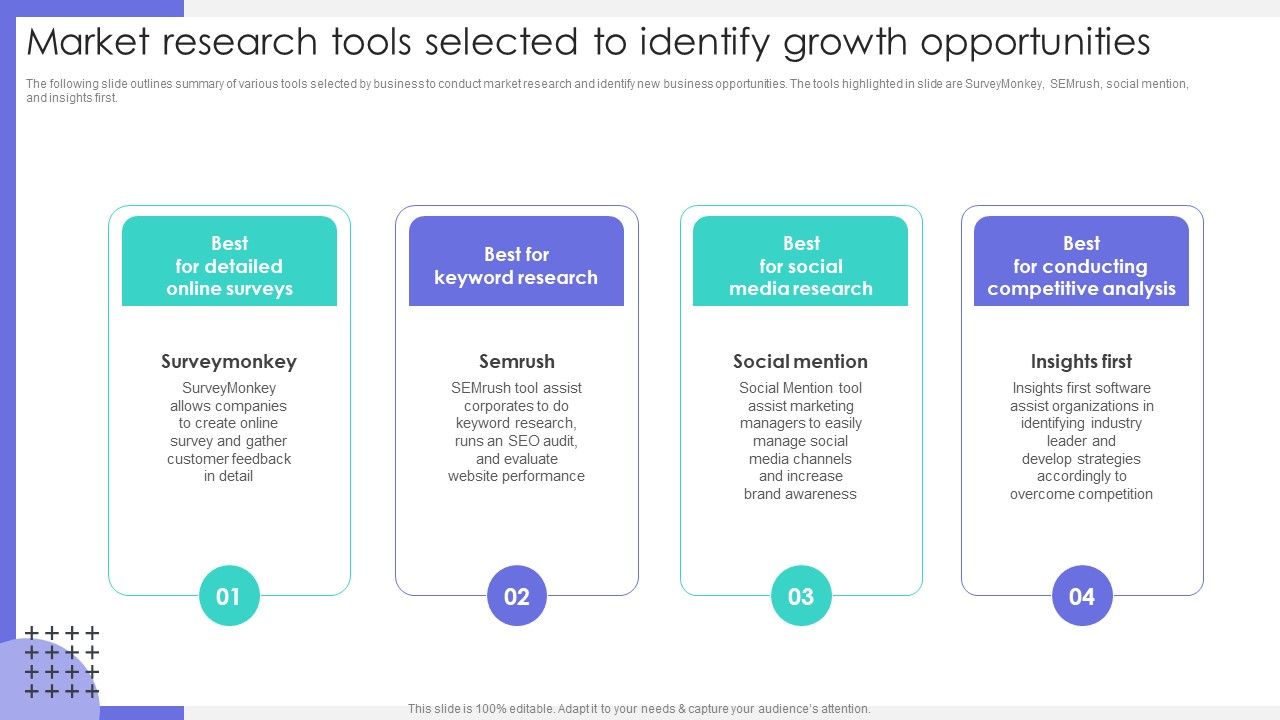 Market research tools selected to identify growth opportunities

The following slide outlines summary of various tools selected by business to conduct market research and identify new business opportunities. The tools highlighted in slide are SurveyMonkey, SEMrush, social mention, and insights first.

Best for detailed online surveys

Surveymonkey

SurveyMonkey allows companies to create online survey and gather customer feedback in detail

01

Best for keyword research

Semrush

SEMrush tool assist corporates to do keyword research, runs an SEO audit, and evaluate website performance

02

Best for social media research

Social mention

Social Mention tool assist marketing managers to easily manage social media channels and increase brand awareness

03

Best for conducting competitive analysis

Insights first

Insights first software assist organizations in identifying industry leader and develop strategies accordingly to overcome competition

04

This slide is 100% editable. Adapt it to your needs & capture your audience's attention.